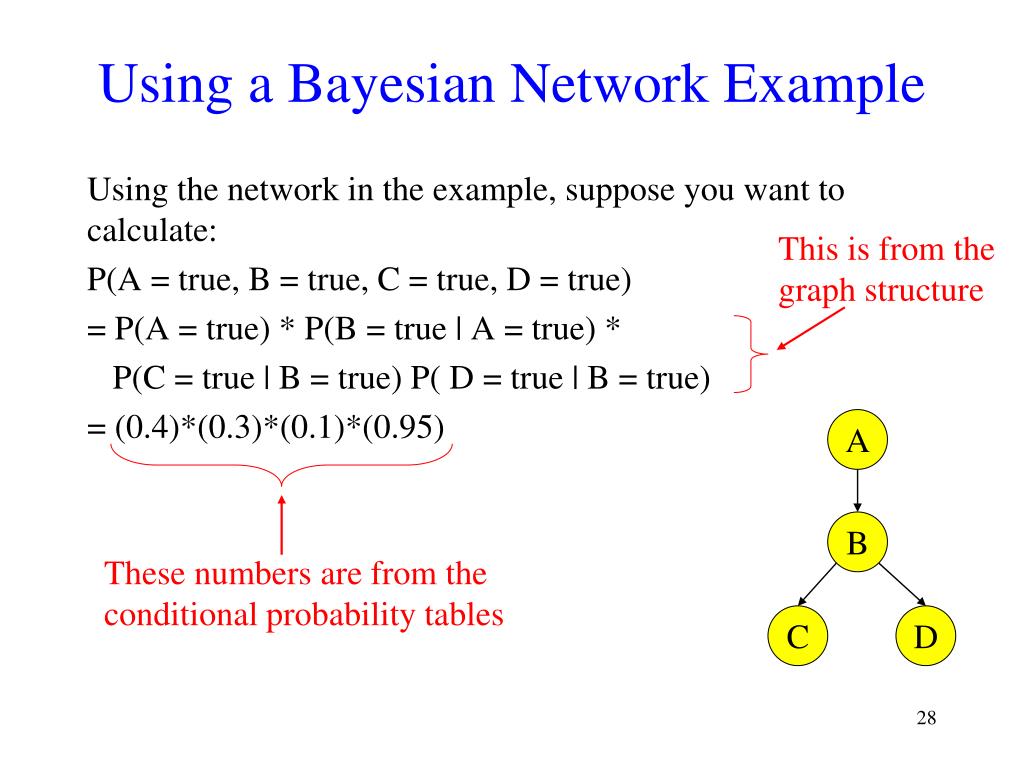 Using a Bayesian Network Example

Using the network in the example, suppose you want to calculate:

P(A = true, B = true, C = true, D = true)

= P(A = true) * P(B = true | A = true) *

P(C = true | B = true) P( D = true | B = true)

= (0.4)*(0.3)*(0.1)*(0.95)

This is from the graph structure

These numbers are from the conditional probability tables

A

B

C

D

28